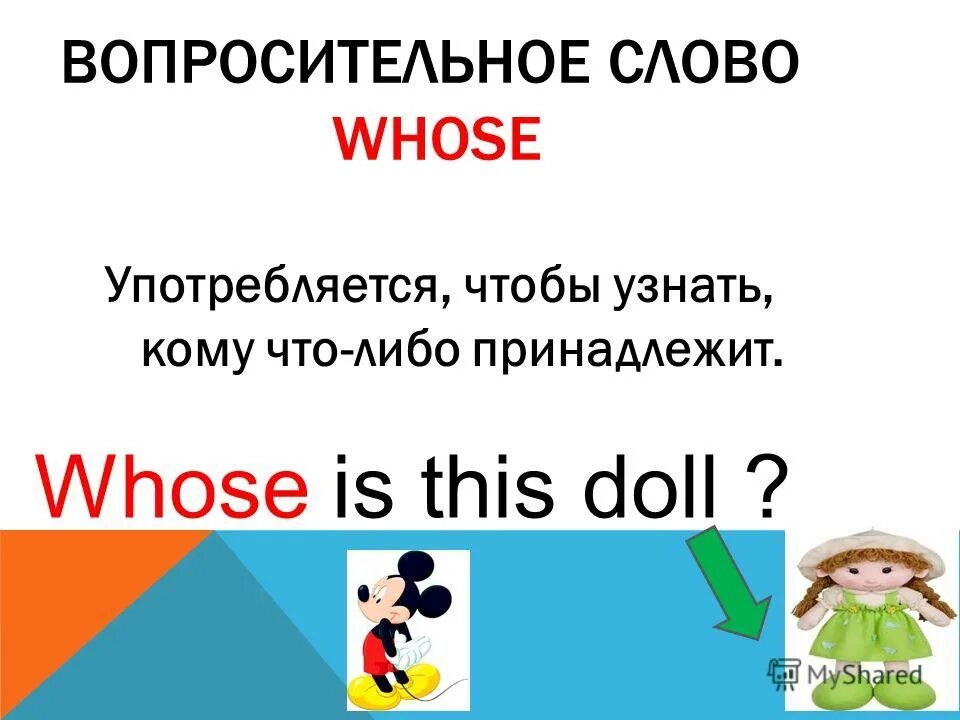 ВОПРОСИТЕЛЬНОЕ СЛОВО WHOSE

Употребляется, чтобы узнать, кому что-либо принадлежит.

Whose is this doll ?

MyShared